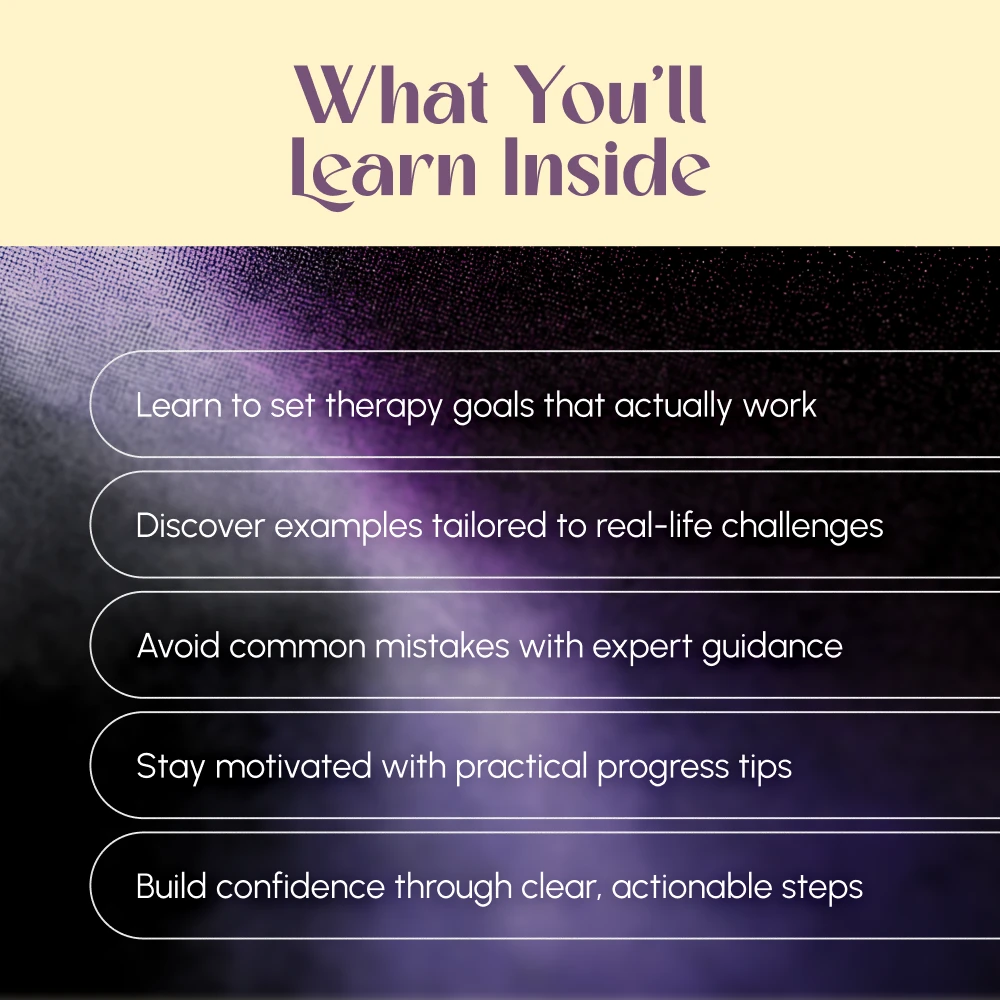 What You'll Learn Inside

Learn to set therapy goals that actually work

Discover examples tailored to real-life challenges

Avoid common mistakes with expert guidance

Stay motivated with practical progress tips

Build confidence through clear, actionable steps